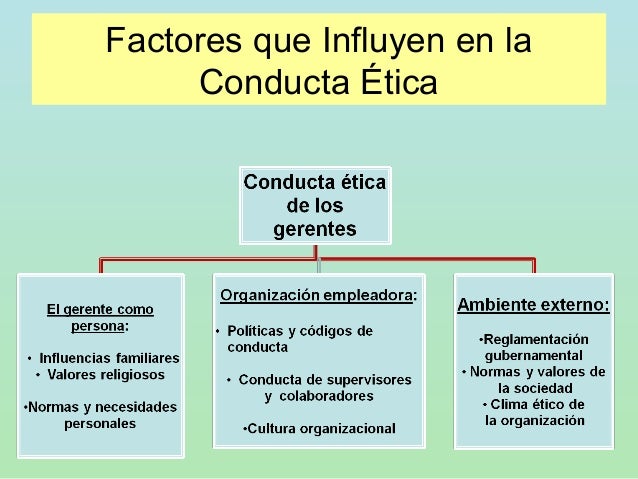 Factores que Influyen en la Conducta Ética

Conducta ética de los gerentes

El gerente como persona:

• Influencias familiares
• Valores religiosos

•Normas y necesidades personales

Organización empleadora:

• Políticas y códigos de conducta

• Conducta de supervisores y colaboradores

•Cultura organizacional

Ambiente externo:

•Reglamentación gubernamental
• Normas y valores de la sociedad
• Clima ético de la organización